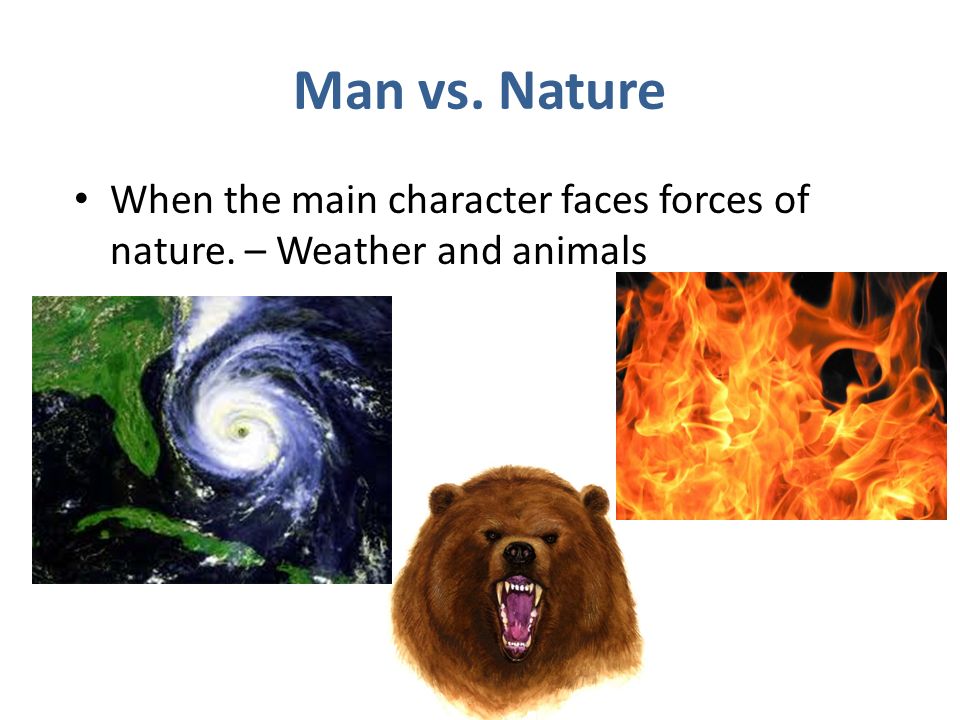 Man vs. Nature

• When the main character faces forces of nature. – Weather and animals